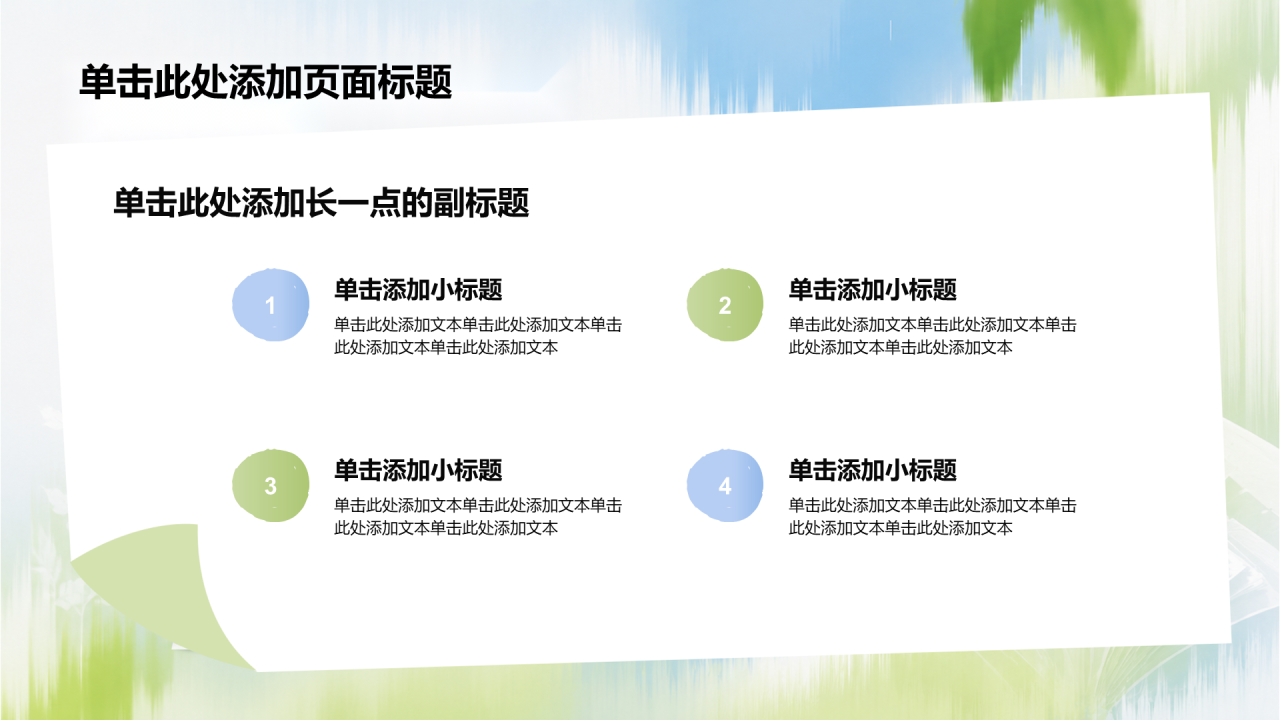 单击此处添加页面标题

单击此处添加长一点的副标题

1

单击添加小标题

单击此处添加文本单击此处添加文本单击此处添加文本单击此处添加文本

2

单击添加小标题

单击此处添加文本单击此处添加文本单击此处添加文本单击此处添加文本

3

单击添加小标题

单击此处添加文本单击此处添加文本单击此处添加文本单击此处添加文本

4

单击添加小标题

单击此处添加文本单击此处添加文本单击此处添加文本单击此处添加文本